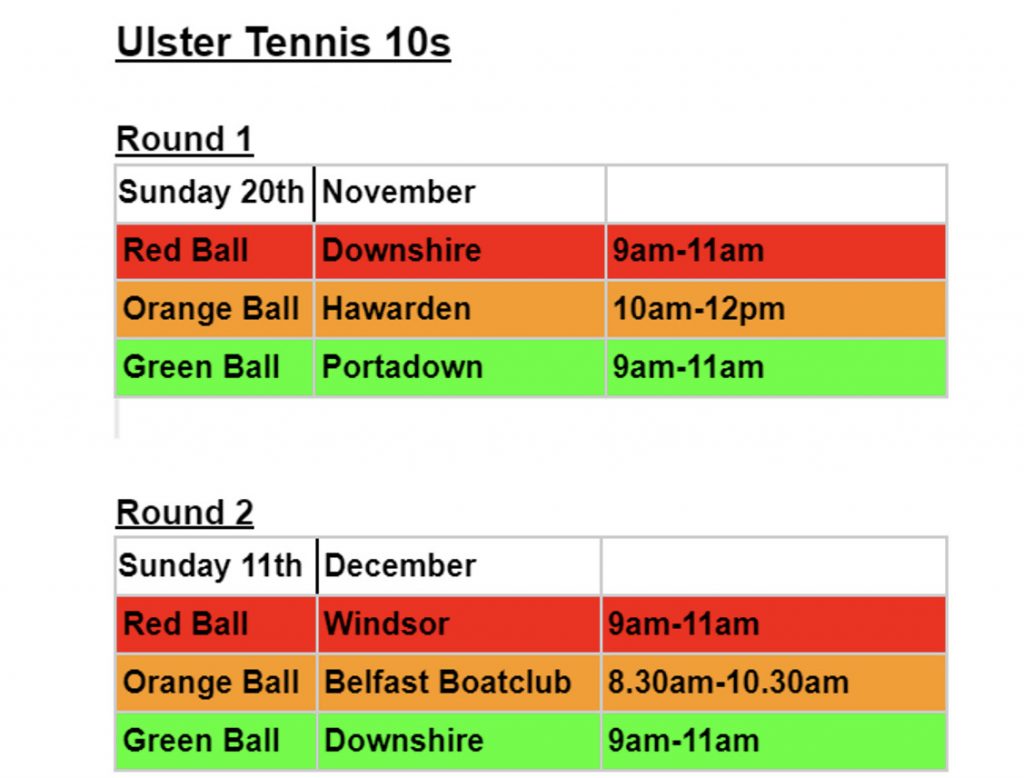 Ulster Tennis 10s

Round 1

| Sunday 20th | November | |
|---|---|---|
| Red Ball | Downshire | 9am-11am |
| Orange Ball | Hawarden | 10am-12pm |
| Green Ball | Portadown | 9am-11am |

Round 2

| Sunday 11th | December | |
|---|---|---|
| Red Ball | Windsor | 9am-11am |
| Orange Ball | Belfast Boatclub | 8.30am-10.30am |
| Green Ball | Downshire | 9am-11am |